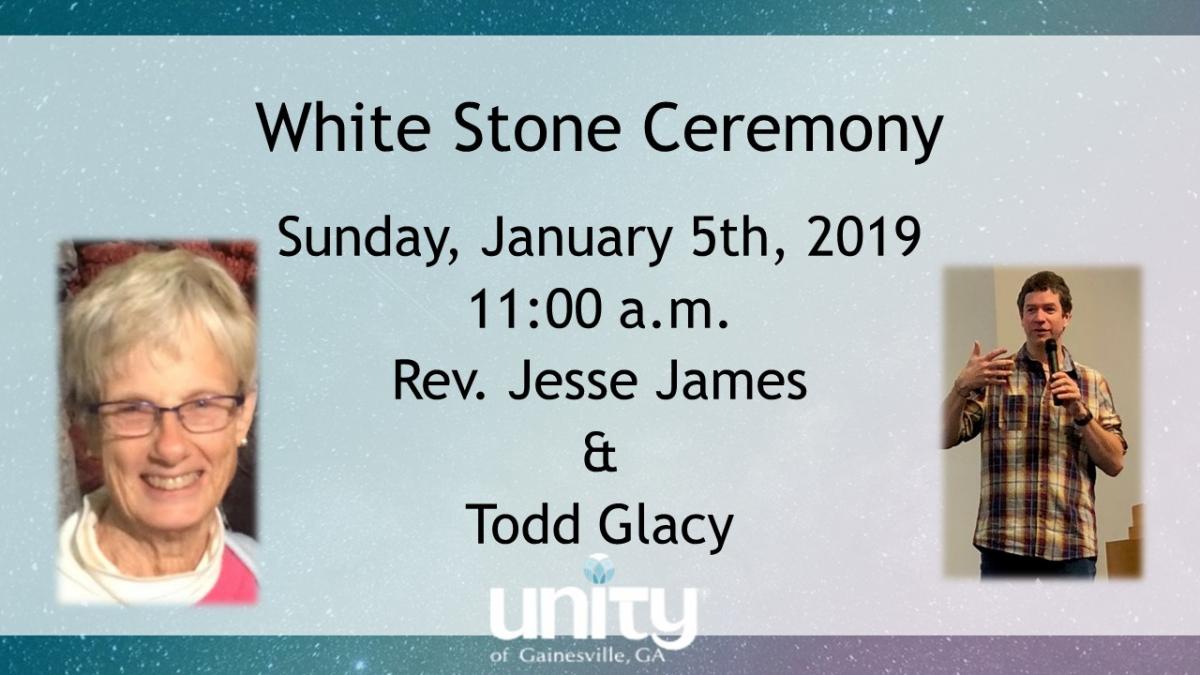 White Stone Ceremony

Sunday, January 5th, 2019
11:00 a.m.
Rev. Jesse James
&
Todd Glacy

unity
of Gainesville, GA